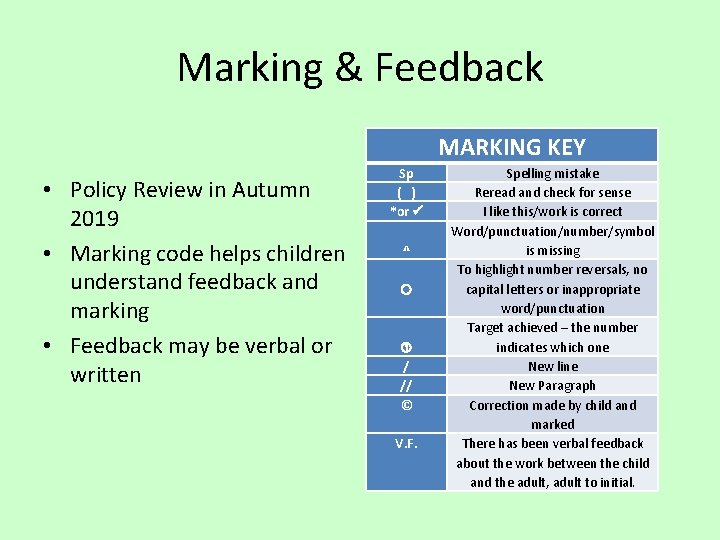 Marking & Feedback

• Policy Review in Autumn 2019
• Marking code helps children understand feedback and marking
• Feedback may be verbal or written

| MARKING KEY | |
|---|---|
| Sp | Spelling mistake |
| ( ) | Reread and check for sense |
| *or ✔ | I like this/work is correct |
| ^ | Word/punctuation/number/symbol is missing |
| O | To highlight number reversals, no capital letters or inappropriate word/punctuation |
| ① | Target achieved – the number indicates which one |
| / | New line |
| // | New Paragraph |
| © | Correction made by child and marked |
| V.F. | There has been verbal feedback about the work between the child and the adult, adult to initial. |